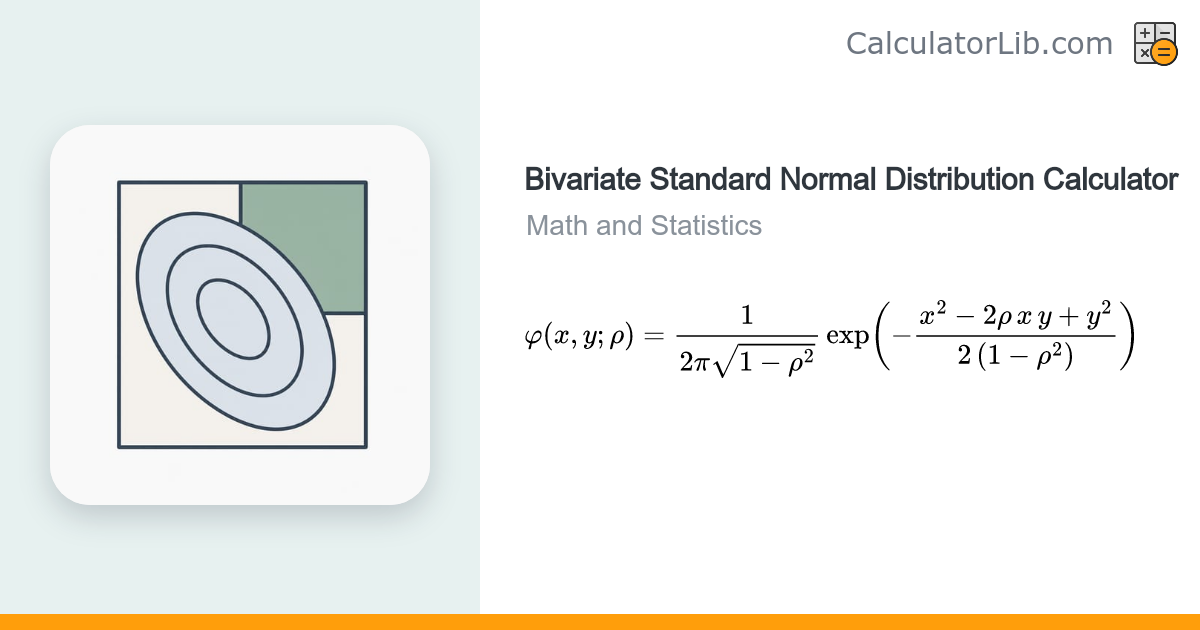 CalculatorLib.com

Bivariate Standard Normal Distribution Calculator

Math and Statistics

$\varphi(x, y; \rho) = \frac{1}{2\pi\sqrt{1-\rho^2}} \exp\left(-\frac{x^2 - 2\rho\, x\, y + y^2}{2\,(1-\rho^2)}\right)$